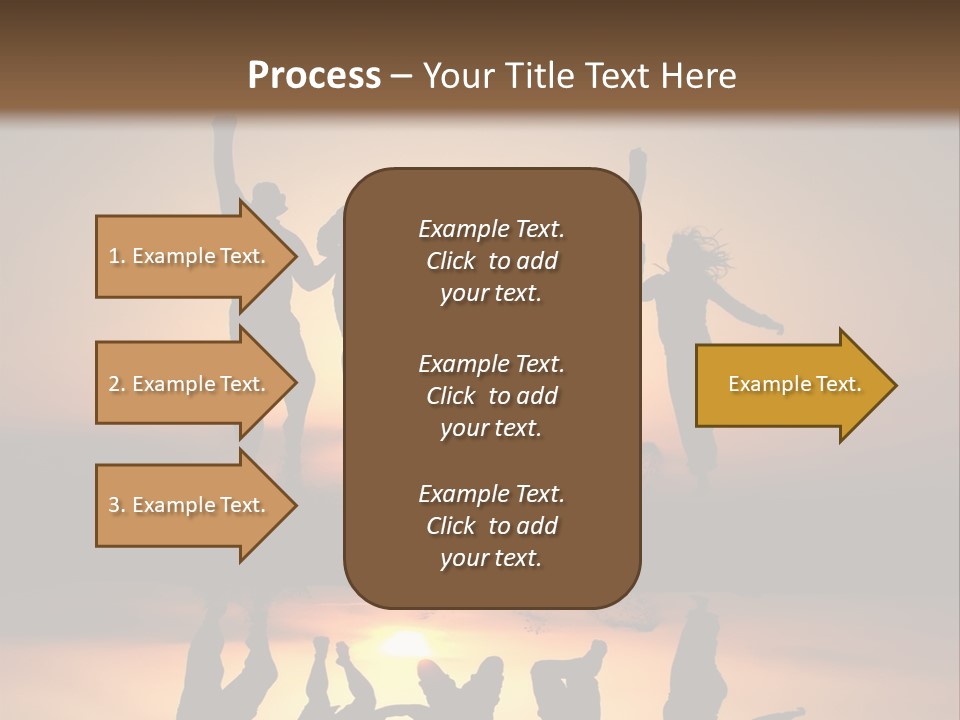 Process – Your Title Text Here

1. Example Text.

2. Example Text.

3. Example Text.

Example Text. Click to add your text.

Example Text. Click to add your text.

Example Text. Click to add your text.

Example Text.